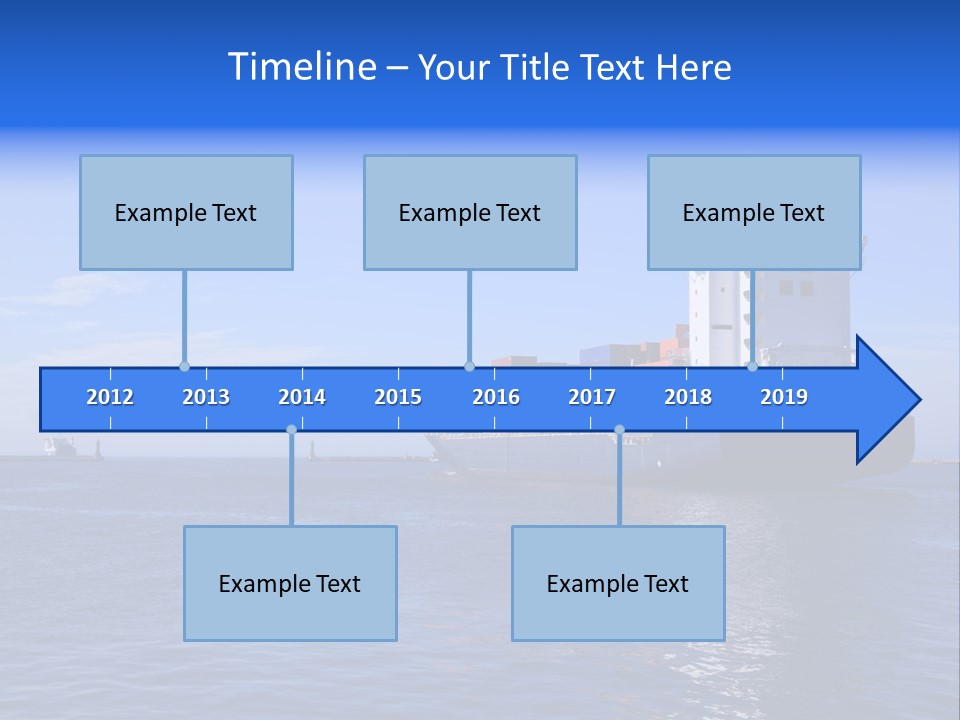 Timeline – Your Title Text Here

Example Text

Example Text

Example Text

2012 2013 2014 2015 2016 2017 2018 2019

Example Text

Example Text